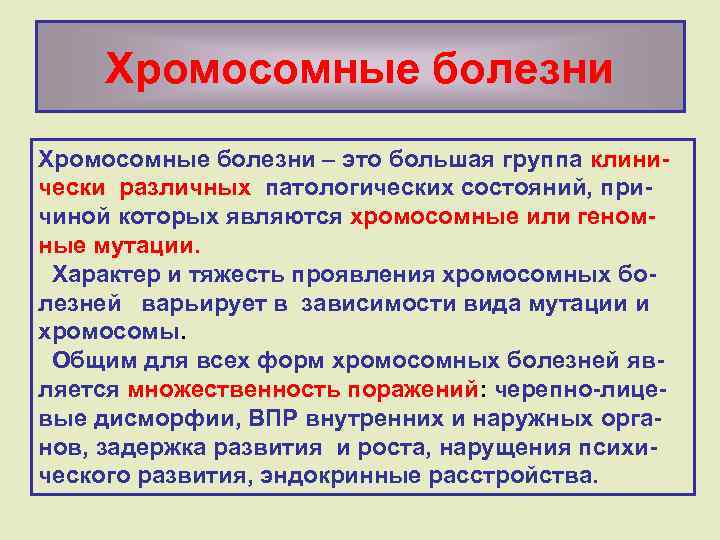 Хромосомные болезни

Хромосомные болезни – это большая группа клинически различных патологических состояний, причиной которых являются хромосомные или геномные мутации.

Характер и тяжесть проявления хромосомных болезней варьирует в зависимости вида мутации и хромосомы.

Общим для всех форм хромосомных болезней является множественность поражений: черепно-лицевые дисморфии, ВПР внутренних и наружных органов, задержка развития и роста, нарущения психического развития, эндокринные расстройства.